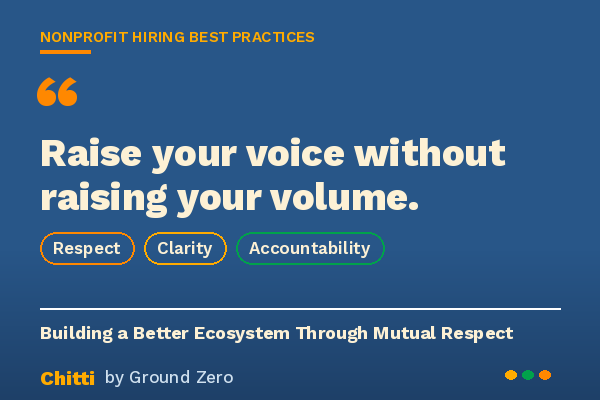 NONPROFIT HIRING BEST PRACTICES

“

Raise your voice without raising your volume.

Respect

Clarity

Accountability

Building a Better Ecosystem Through Mutual Respect

Chitti by Ground Zero